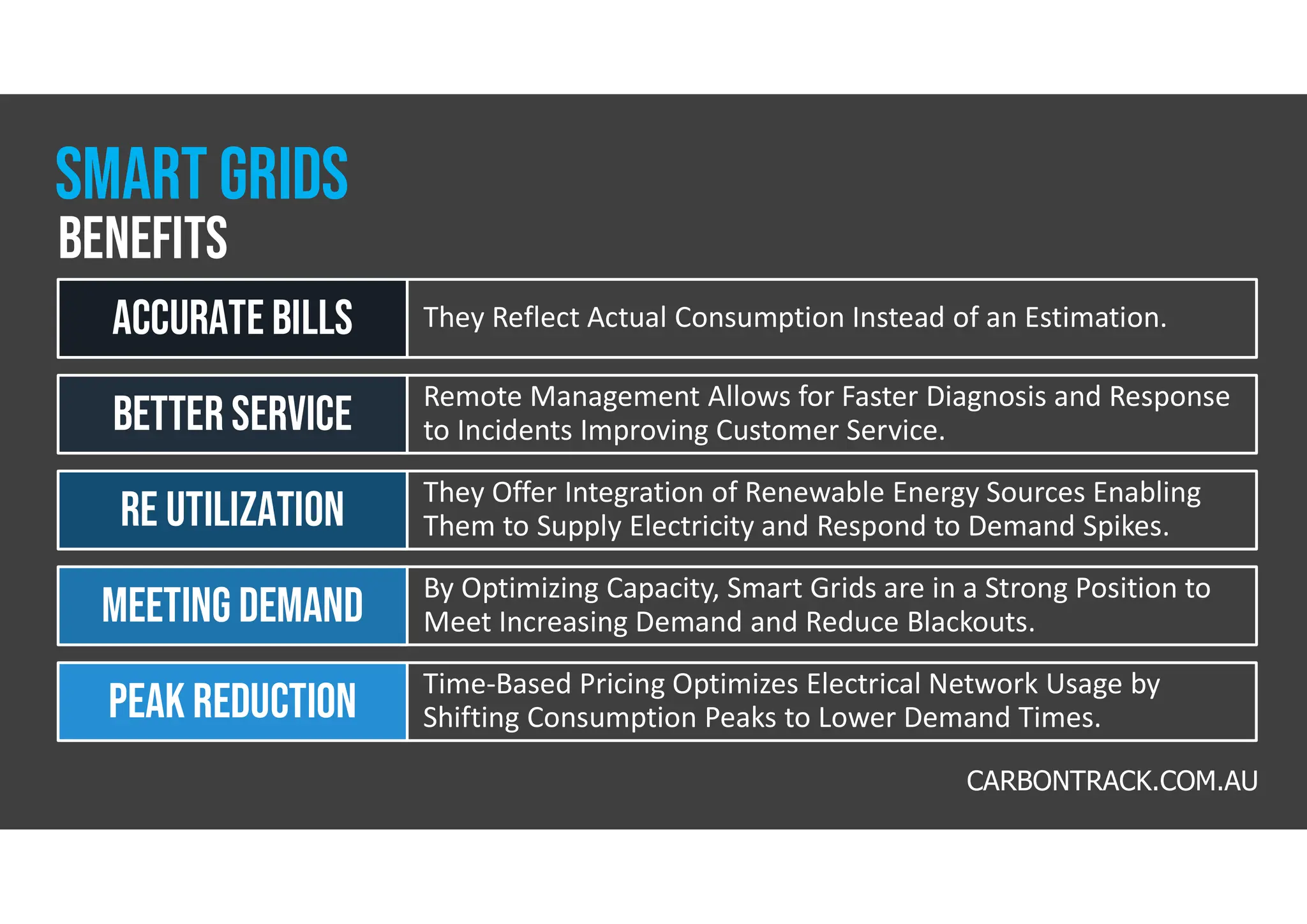 SMART GRIDS
BENEFITS

| ACCURATE BILLS | They Reflect Actual Consumption Instead of an Estimation. |
|---|---|
| BETTER SERVICE | Remote Management Allows for Faster Diagnosis and Response to Incidents Improving Customer Service. |
| RE UTILIZATION | They Offer Integration of Renewable Energy Sources Enabling Them to Supply Electricity and Respond to Demand Spikes. |
| MEETING DEMAND | By Optimizing Capacity, Smart Grids are in a Strong Position to Meet Increasing Demand and Reduce Blackouts. |
| PEAK REDUCTION | Time-Based Pricing Optimizes Electrical Network Usage by Shifting Consumption Peaks to Lower Demand Times. |

CARBONTRACK.COM.AU